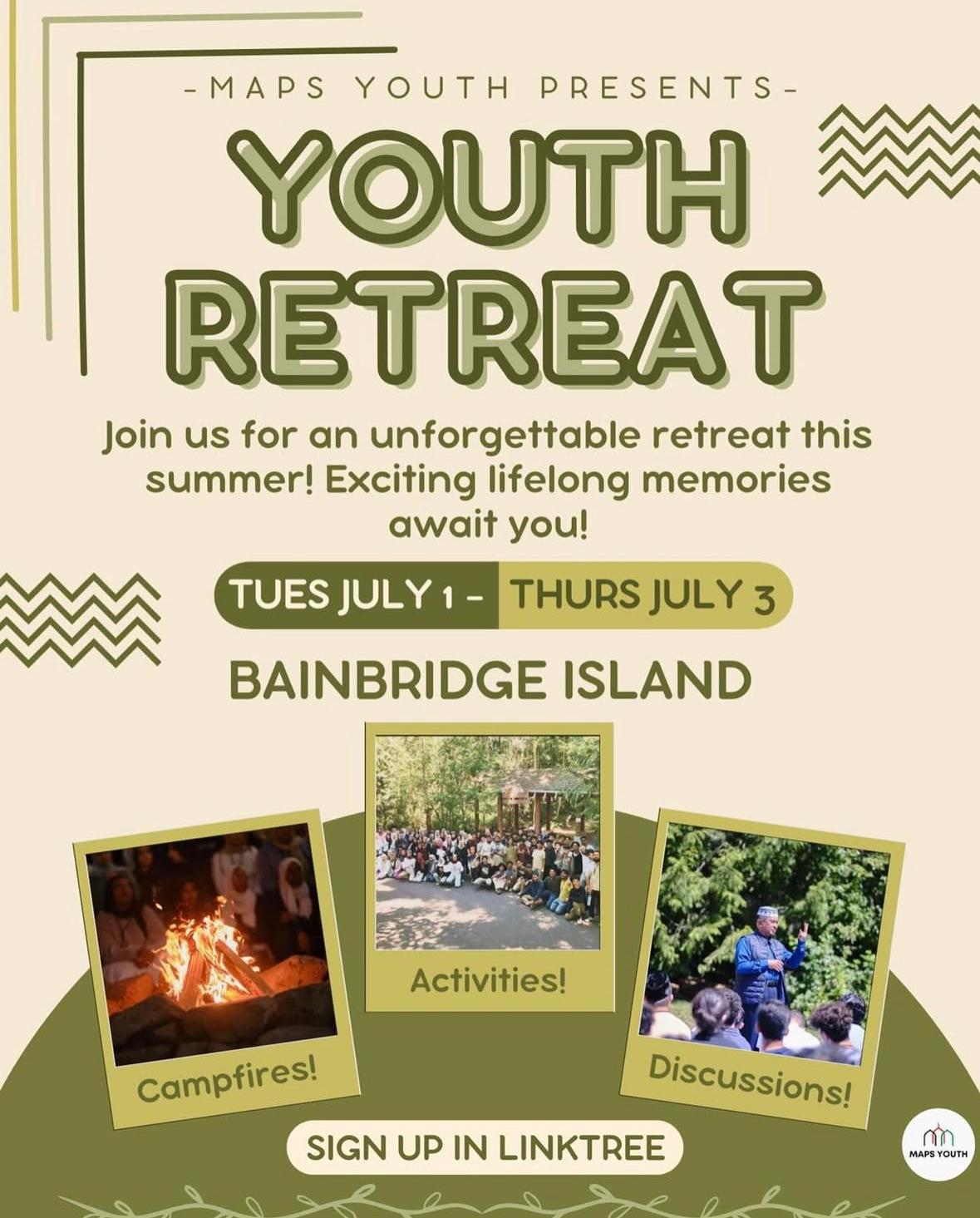 -MAPS YOUTH PRESENTS-

YOUTH RETREAT

Join us for an unforgettable retreat this summer! Exciting lifelong memories await you!

TUES JULY 1 - THURS JULY 3

BAINBRIDGE ISLAND

Campfires!

Activities!

Discussions!

SIGN UP IN LINKTREE

MAPS YOUTH